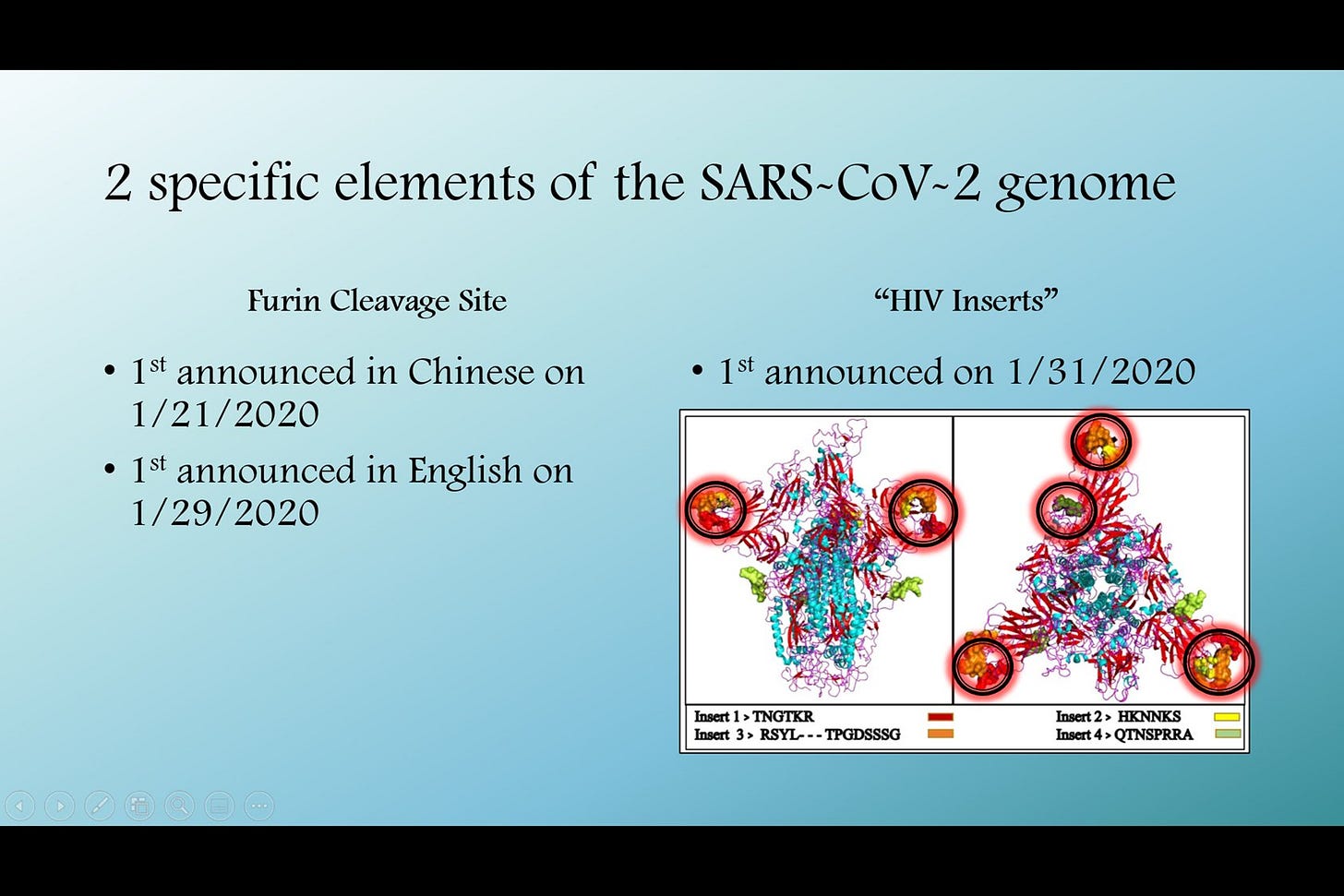 2 specific elements of the SARS-CoV-2 genome

Furin Cleavage Site

• 1$^{st}$ announced in Chinese on 1/21/2020
• 1$^{st}$ announced in English on 1/29/2020

"HIV Inserts"

• 1$^{st}$ announced on 1/31/2020

Insert 1 > TNGTKR
Insert 3 > RSYL- - - TPGDSSSG
Insert 2 > HKNNKS
Insert 4 > QTNSPRRA